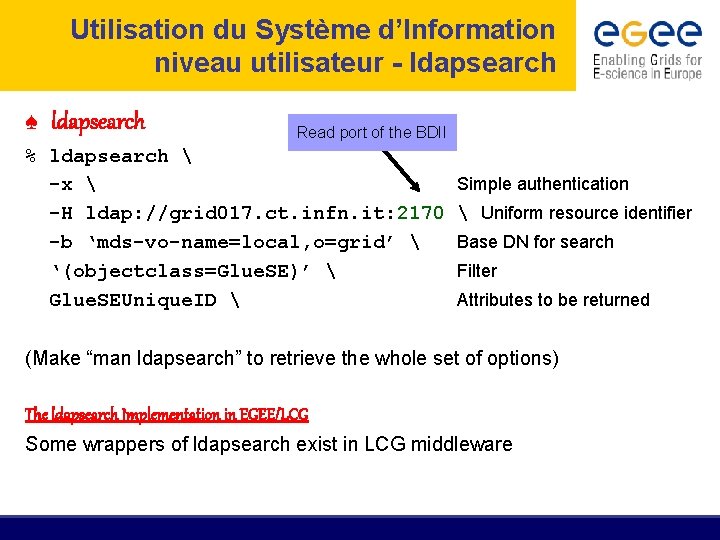 Utilisation du Système d'Information niveau utilisateur - ldapsearch

eGee
Enabling Grids for E-science in Europe

♠ ldapsearch

Read port of the BDII

% ldapsearch \
-x \ Simple authentication
-H ldap://grid017.ct.infn.it:2170 \ Uniform resource identifier
-b 'mds-vo-name=local,o=grid' \ Base DN for search
'(objectclass=GlueSE)' \ Filter
GlueSEUniqueID \ Attributes to be returned

(Make "man ldapsearch" to retrieve the whole set of options)

The ldapsearch Implementation in EGEE/LCG
Some wrappers of ldapsearch exist in LCG middleware